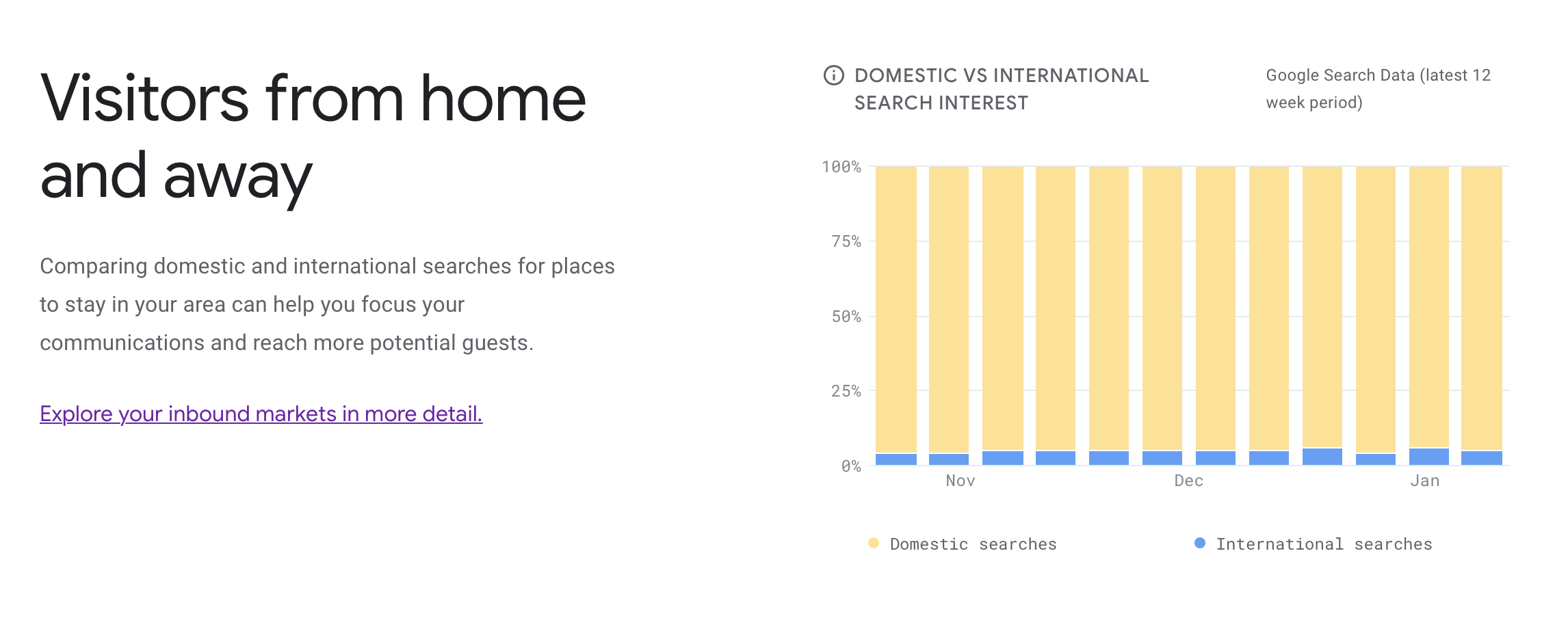 Visitors from home and away

Comparing domestic and international searches for places to stay in your area can help you focus your communications and reach more potential guests.

Explore your inbound markets in more detail.

DOMESTIC VS INTERNATIONAL SEARCH INTEREST

Google Search Data (latest 12 week period)

100%
75%
50%
25%
0%

Nov
Dec
Jan

Domestic searches
International searches